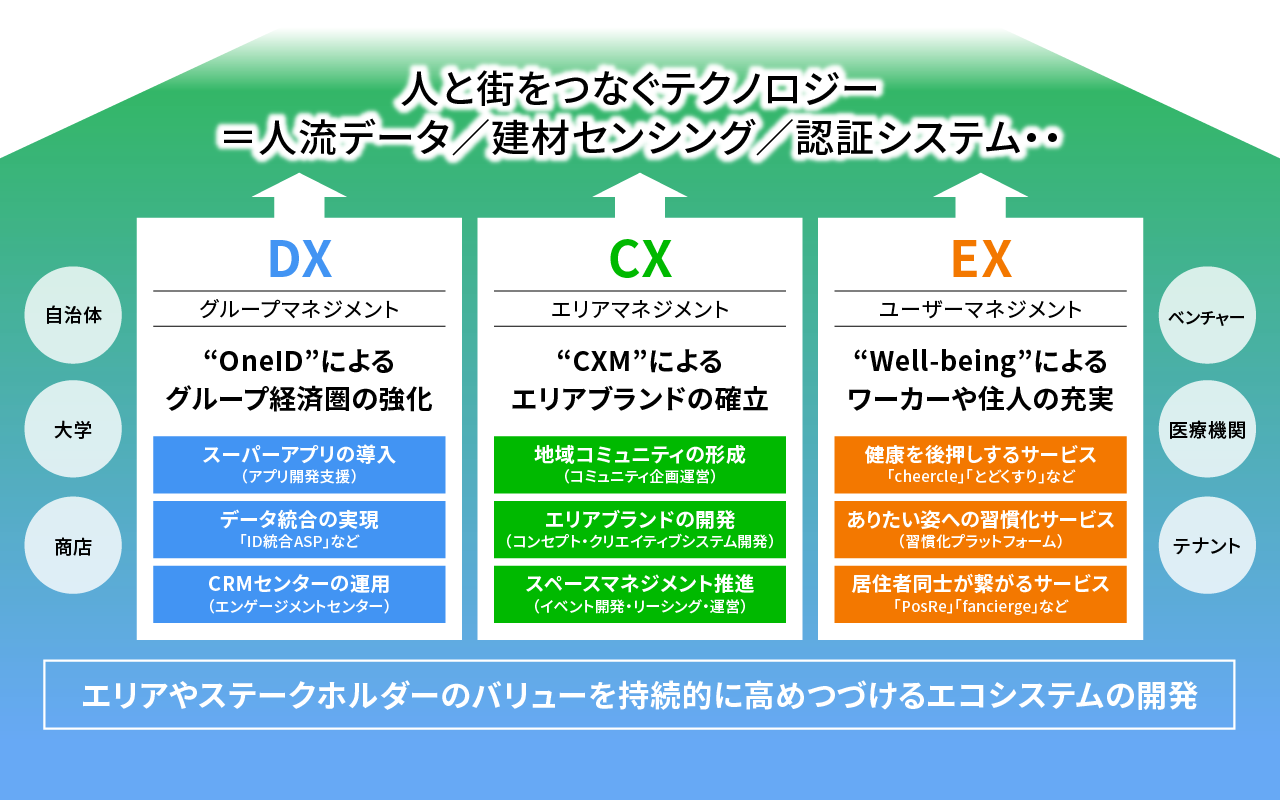 人と街をつなぐテクノロジー
＝人流データ／建材センシング／認証システム・・

自治体

大学

商店

DX
グループマネジメント
“OneID”による
グループ経済圏の強化

スーパーアプリの導入
（アプリ開発支援）

データ統合の実現
「ID統合ASP」など

CRMセンターの運用
（エンゲージメントセンター）

CX
エリアマネジメント
“CXM”による
エリアブランドの確立

地域コミュニティの形成
（コミュニティ企画運営）

エリアブランドの開発
（コンセプト・クリエイティブシステム開発）

スペースマネジメント推進
（イベント開発・リーシング・運営）

EX
ユーザーマネジメント
“Well-being”による
ワーカーや住人の充実

健康を後押しするサービス
「cheercle」「とどくすり」など

ありたい姿への習慣化サービス
（習慣化プラットフォーム）

居住者同士が繋がるサービス
「PosRe」「fancierge」など

ベンチャー

医療機関

テナント

エリアやステークホルダーのバリューを持続的に高めつづけるエコシステムの開発